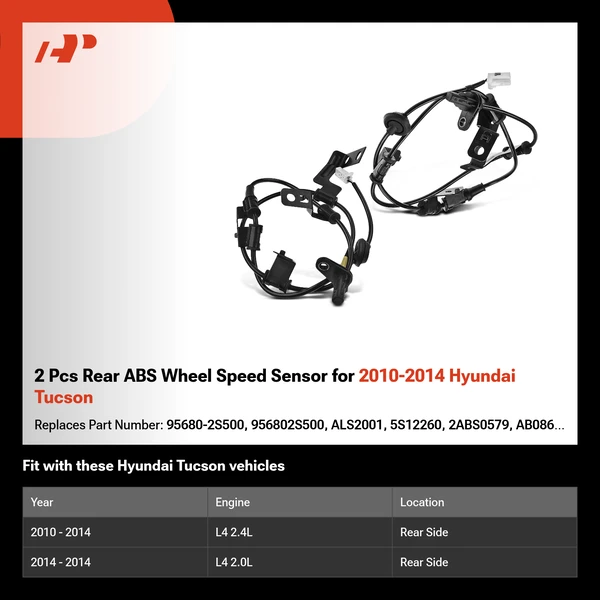 2 Pcs Rear ABS Wheel Speed Sensor for 2010-2014 Hyundai Tucson

Replaces Part Number: 95680-2S500, 956802S500, ALS2001, 5S12260, 2ABS0579, AB086...

Fit with these Hyundai Tucson vehicles

| Year | Engine | Location |
|---|---|---|
| 2010 - 2014 | L4 2.4L | Rear Side |
| 2014 - 2014 | L4 2.0L | Rear Side |